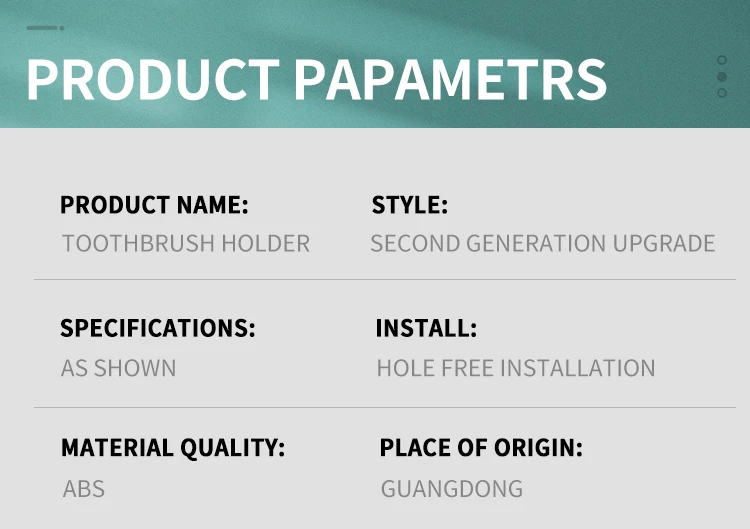 PRODUCT PAPAMETRS

PRODUCT NAME:
TOOTHBRUSH HOLDER

STYLE:
SECOND GENERATION UPGRADE

SPECIFICATIONS:
AS SHOWN

INSTALL:
HOLE FREE INSTALLATION

MATERIAL QUALITY:
ABS

PLACE OF ORIGIN:
GUANGDONG